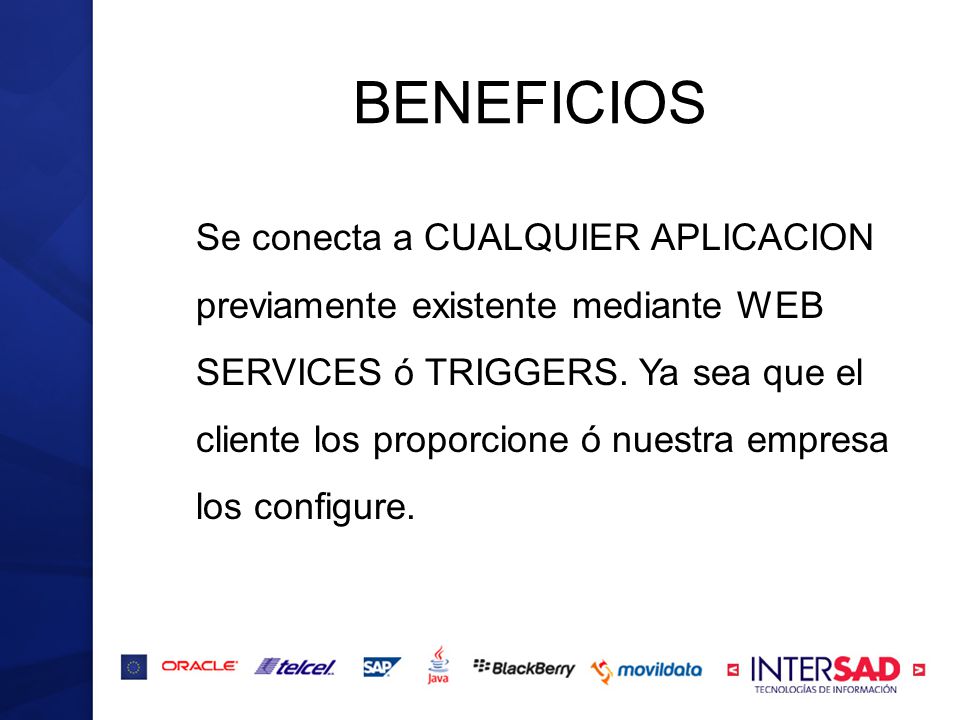 BENEFICIOS

Se conecta a CUALQUIER APLICACION previamente existente mediante WEB SERVICES ó TRIGGERS. Ya sea que el cliente los proporcione ó nuestra empresa los configure.

ORACLE telcel SAP Java BlackBerry movildata INTERSAD TECNOLOGÍAS DE INFORMACIÓN